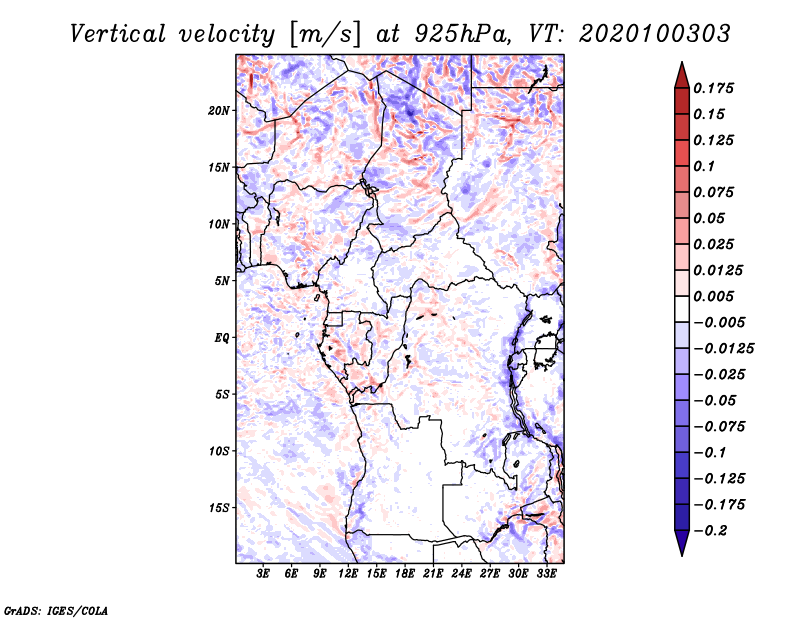 Vertical velocity [m/s] at 925hPa, VT: 2020100303

20N
15N
10N
5N
EQ
5S
10S
15S

3E 6E 9E 12E 15E 18E 21E 24E 27E 30E 33E

0.175
0.15
0.125
0.1
0.075
0.05
0.025
0.0125
0.005
−0.005
−0.0125
−0.025
−0.05
−0.075
−0.1
−0.125
−0.175
−0.2

GrADS: IGES/COLA